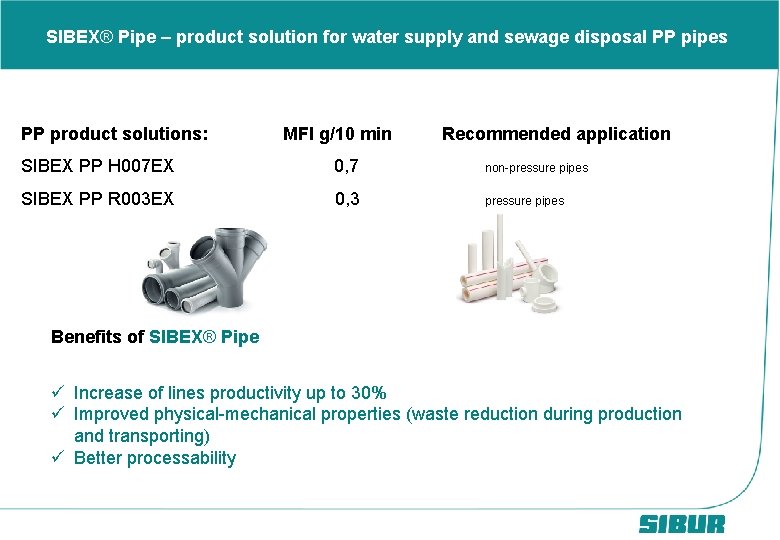 SIBEX® Pipe – product solution for water supply and sewage disposal PP pipes

| PP product solutions: | MFI g/10 min | Recommended application |
|---|---|---|
| SIBEX PP H007EX | 0,7 | non-pressure pipes |
| SIBEX PP R003EX | 0,3 | pressure pipes |

Benefits of SIBEX® Pipe

✓ Increase of lines productivity up to 30%
✓ Improved physical-mechanical properties (waste reduction during production and transporting)
✓ Better processability

SIBUR